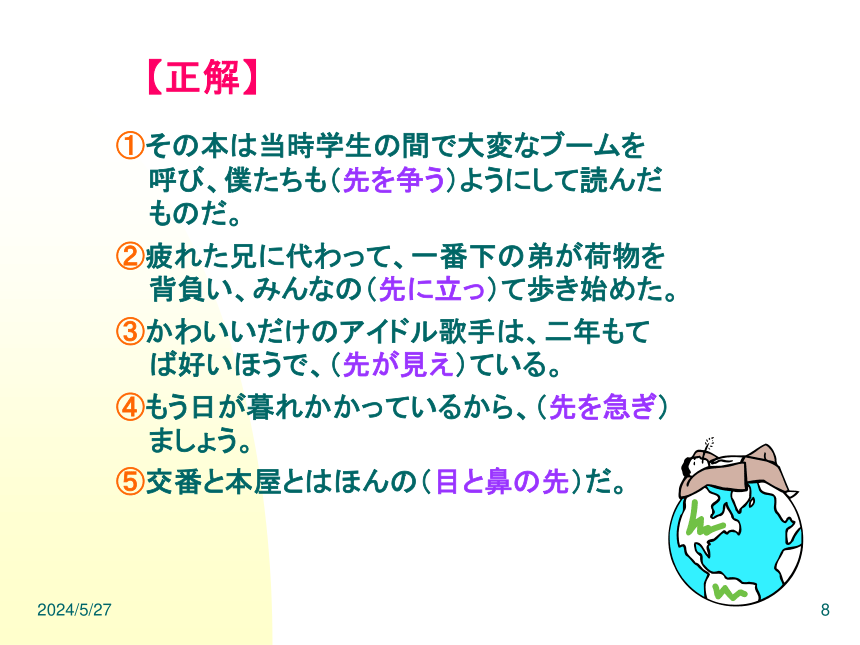 【正解】

①その本は当時学生の間で大変なブームを呼び、僕たちも（先を争う）ようにして読んだものだ。

②疲れた兄に代わって、一番下の弟が荷物を背負い、みんなの（先に立っ）て歩き始めた。

③かわいいだけのアイドル歌手は、二年もてば好いほうで、（先が見え）ている。

④もう日が暮れかかっているから、（先を急ぎ）ましょう。

⑤交番と本屋とはほんの（目と鼻の先）だ。

2024/5/27

8